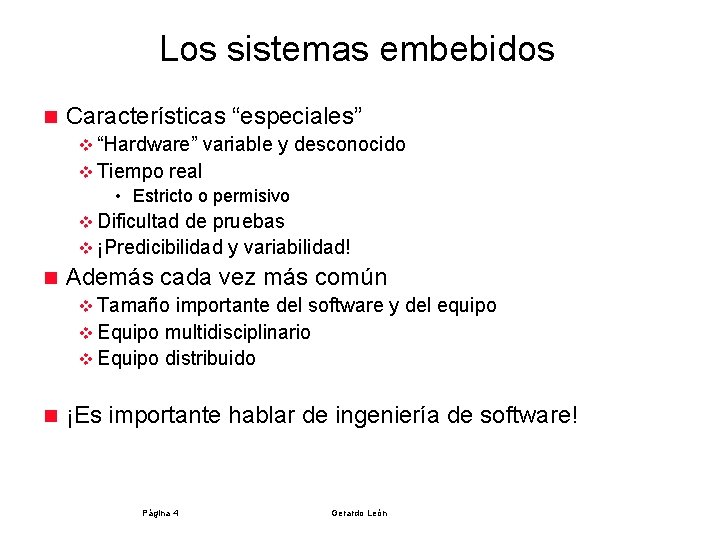 Los sistemas embebidos

Características “especiales”

“Hardware” variable y desconocido

Tiempo real

Estricto o permisivo

Dificultad de pruebas

¡Predicibilidad y variabilidad!

Además cada vez más común

Tamaño importante del software y del equipo

Equipo multidisciplinario

Equipo distribuido

¡Es importante hablar de ingeniería de software!

Página 4

Gerardo León